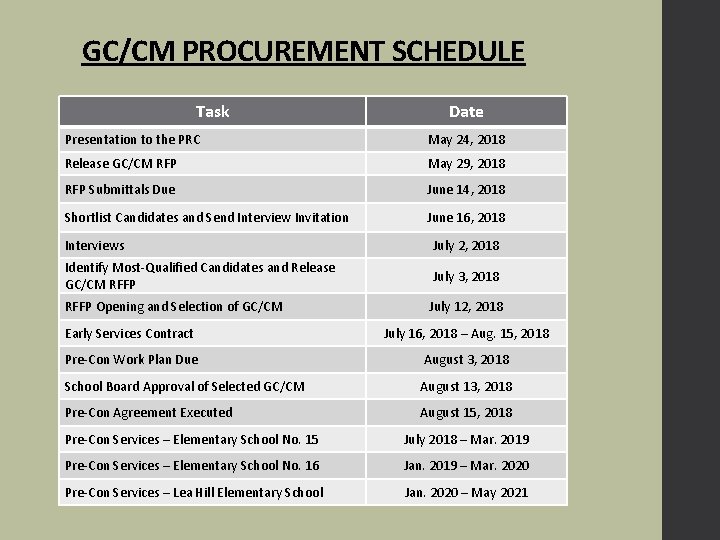 GC/CM PROCUREMENT SCHEDULE

| Task | Date |
|---|---|
| Presentation to the PRC | May 24, 2018 |
| Release GC/CM RFP | May 29, 2018 |
| RFP Submittals Due | June 14, 2018 |
| Shortlist Candidates and Send Interview Invitation | June 16, 2018 |
| Interviews | July 2, 2018 |
| Identify Most-Qualified Candidates and Release GC/CM RFFP | July 3, 2018 |
| RFFP Opening and Selection of GC/CM | July 12, 2018 |
| Early Services Contract | July 16, 2018 – Aug. 15, 2018 |
| Pre-Con Work Plan Due | August 3, 2018 |
| School Board Approval of Selected GC/CM | August 13, 2018 |
| Pre-Con Agreement Executed | August 15, 2018 |
| Pre-Con Services – Elementary School No. 15 | July 2018 – Mar. 2019 |
| Pre-Con Services – Elementary School No. 16 | Jan. 2019 – Mar. 2020 |
| Pre-Con Services – Lea Hill Elementary School | Jan. 2020 – May 2021 |